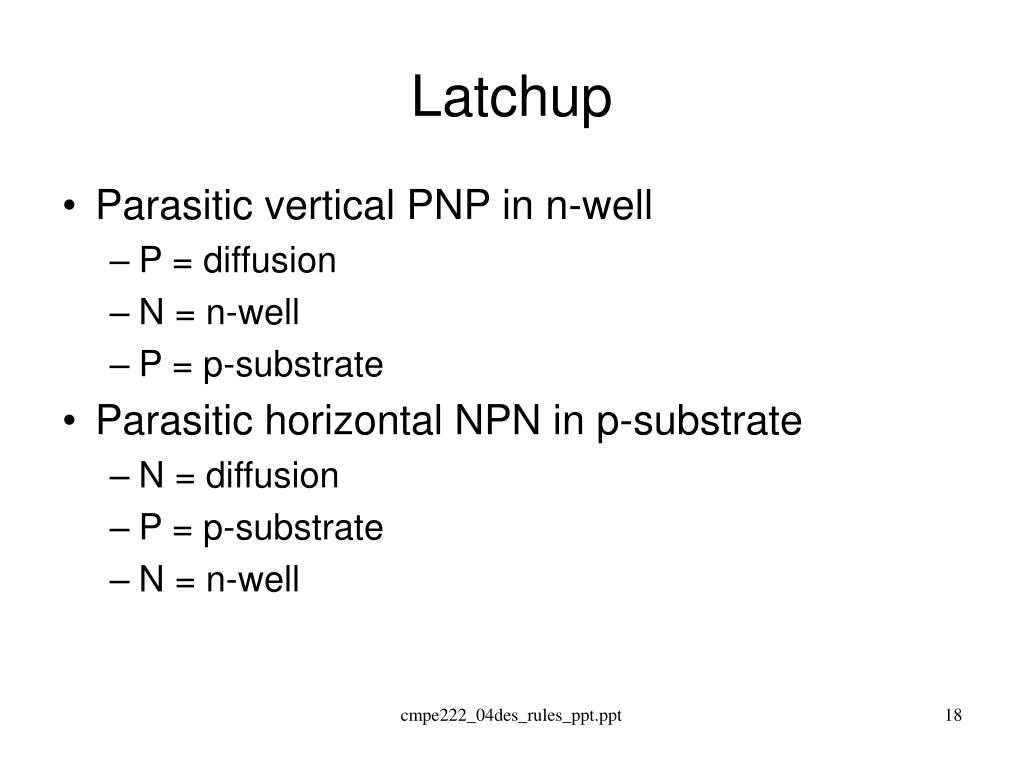 Latchup

• Parasitic vertical PNP in n-well
– P = diffusion
– N = n-well
– P = p-substrate
• Parasitic horizontal NPN in p-substrate
– N = diffusion
– P = p-substrate
– N = n-well

cmpe222_04des_rules_ppt.ppt

18